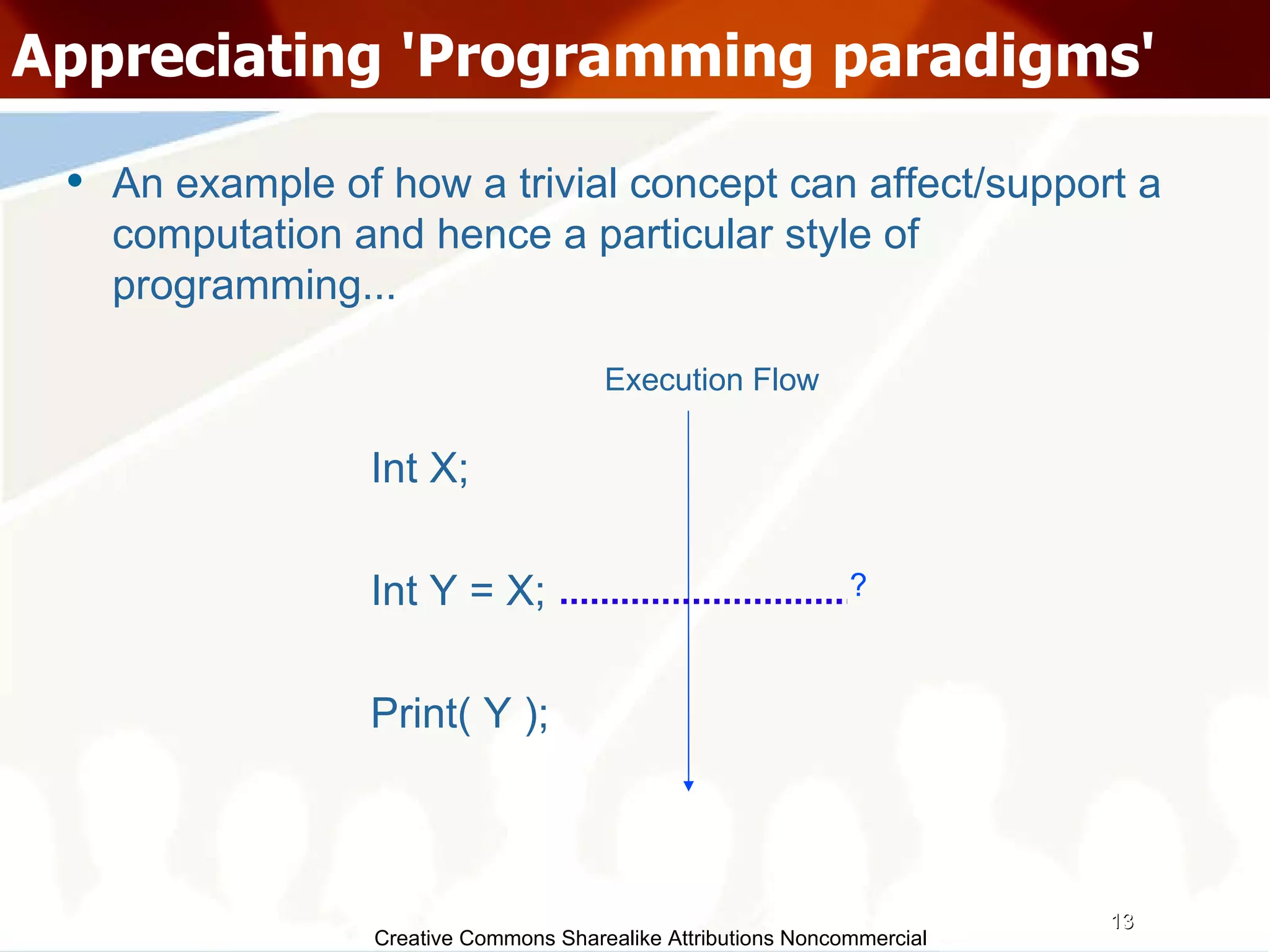 Appreciating 'Programming paradigms'

• An example of how a trivial concept can affect/support a computation and hence a particular style of programming...

Execution Flow

Int X;

Int Y = X; ?

Print( Y );

13

Creative Commons Sharealike Attributions Noncommercial